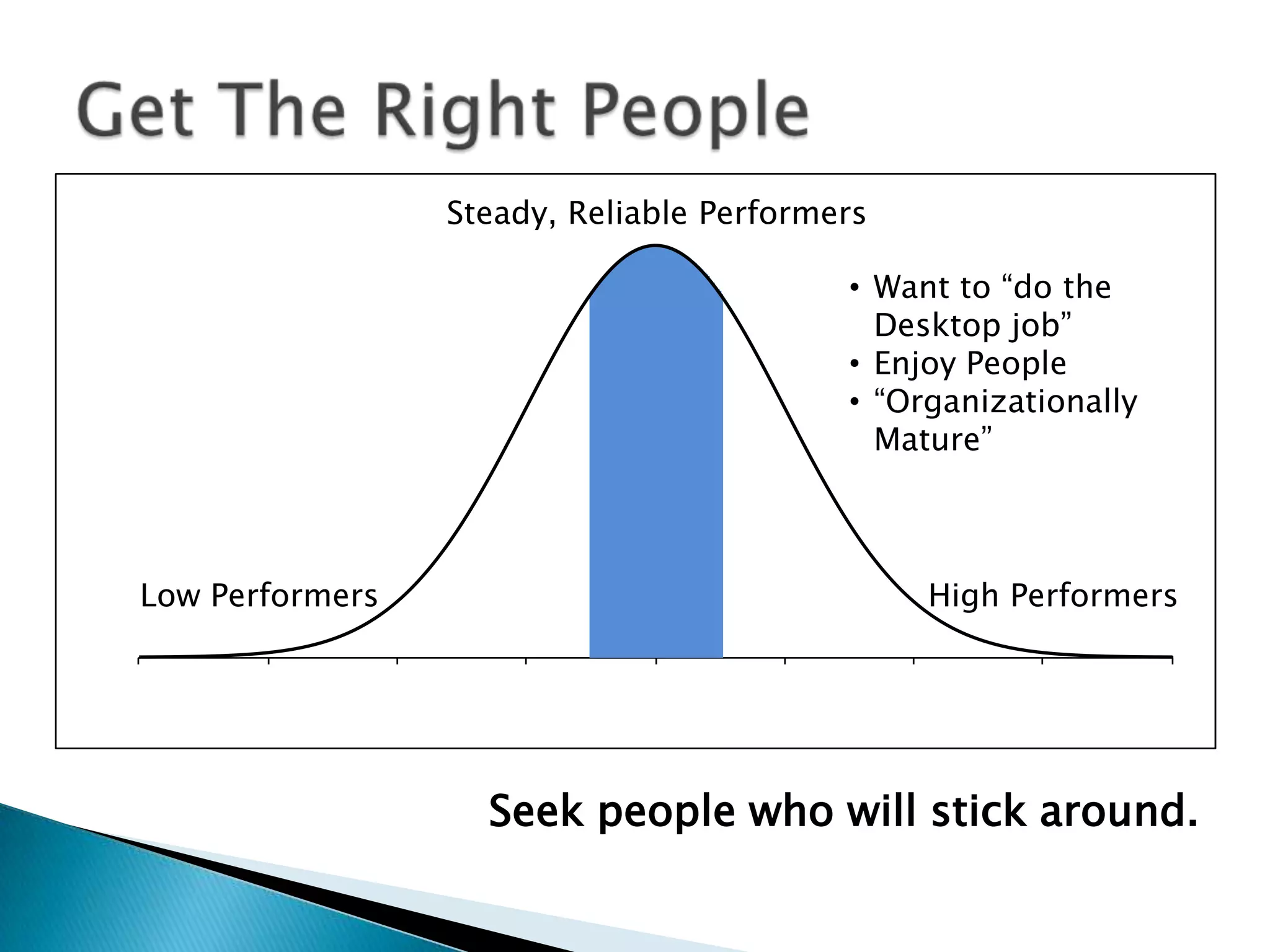 Get The Right People

Steady, Reliable Performers

• Want to “do the Desktop job”
• Enjoy People
• “Organizationally Mature”

Low Performers

High Performers

Seek people who will stick around.